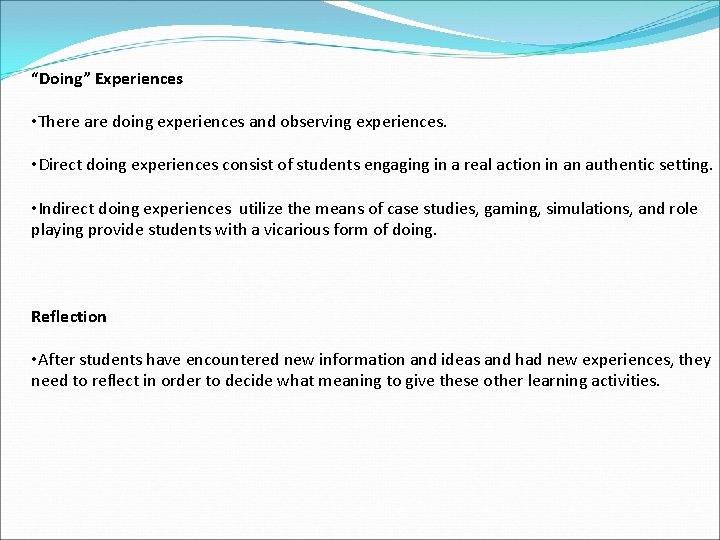 “Doing” Experiences

•There are doing experiences and observing experiences.

•Direct doing experiences consist of students engaging in a real action in an authentic setting.

•Indirect doing experiences utilize the means of case studies, gaming, simulations, and role playing provide students with a vicarious form of doing.

Reflection

•After students have encountered new information and ideas and had new experiences, they need to reflect in order to decide what meaning to give these other learning activities.